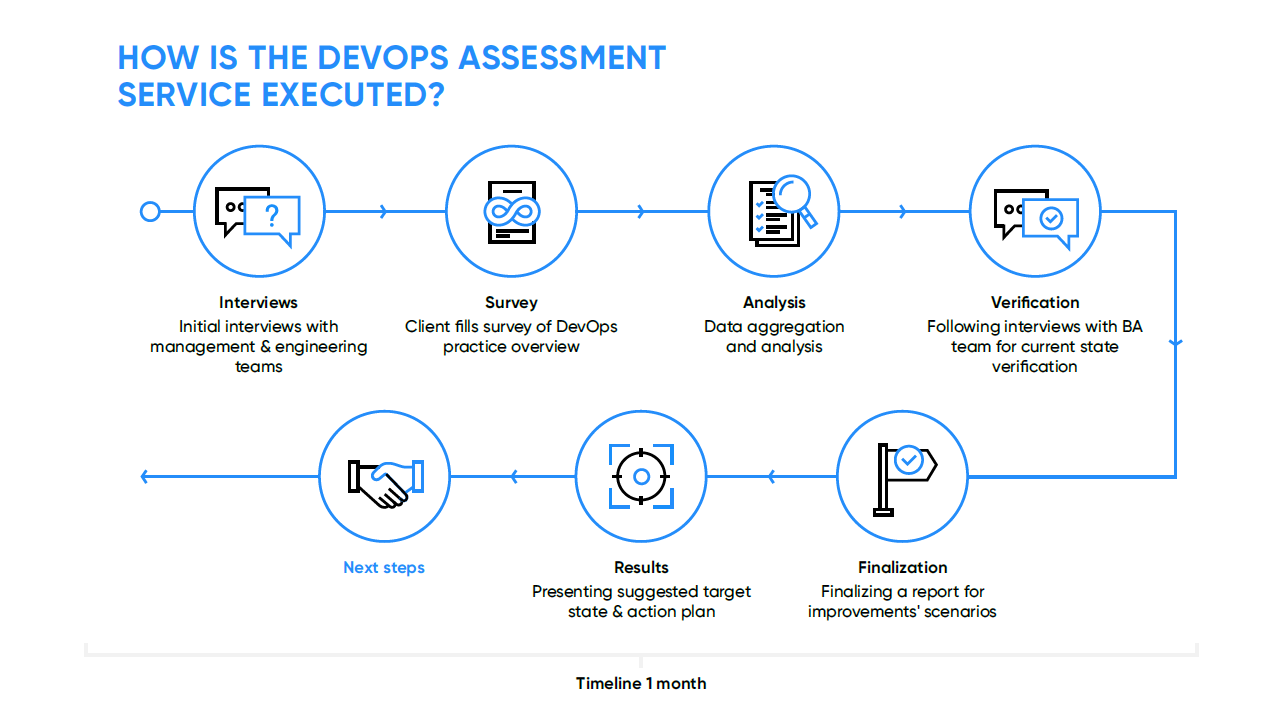 HOW IS THE DEVOPS ASSESSMENT SERVICE EXECUTED?

Interviews
Initial interviews with management & engineering teams

Survey
Client fills survey of DevOps practice overview

Analysis
Data aggregation and analysis

Verification
Following interviews with BA team for current state verification

Finalization
Finalizing a report for improvements' scenarios

Results
Presenting suggested target state & action plan

Next steps

Timeline 1 month